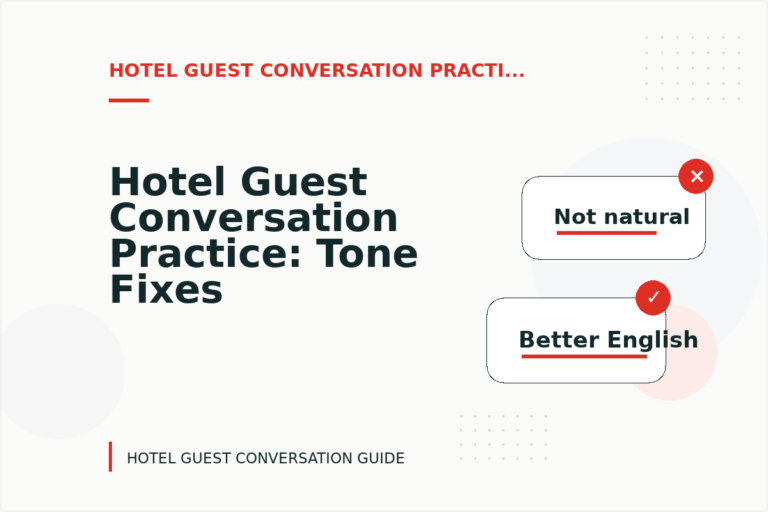 HOTEL GUEST CONVERSATION PRACTI...

Hotel Guest Conversation Practice: Tone Fixes

Not natural

Better English

HOTEL GUEST CONVERSATION GUIDE